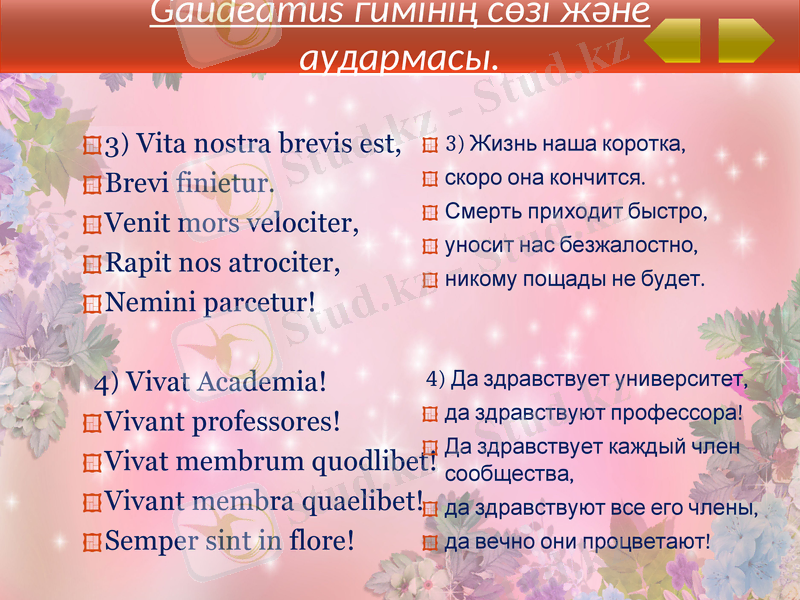 Gaudeamus гимінің сөзі және аудармасы.

3) Vita nostra brevis est,
Brevi finietur.
Venit mors velociter,
Rapit nos atrociter,
Nemini parcetur!

4) Vivat Academia!
Vivant professores!
Vivat membrum quodlibet!
Vivant membra quaelibet!
Semper sint in flore!

3) Жизнь наша коротка,
скоро она кончится.
Смерть приходит быстро,
уносит нас безжалостно,
никому пощады не будет.

4) Да здравствует университет,
да здравствуют профессора!
Да здравствует каждый член сообщества,
да здравствуют все его члены,
да вечно они процветают!

Stud.kz - Stud.kz